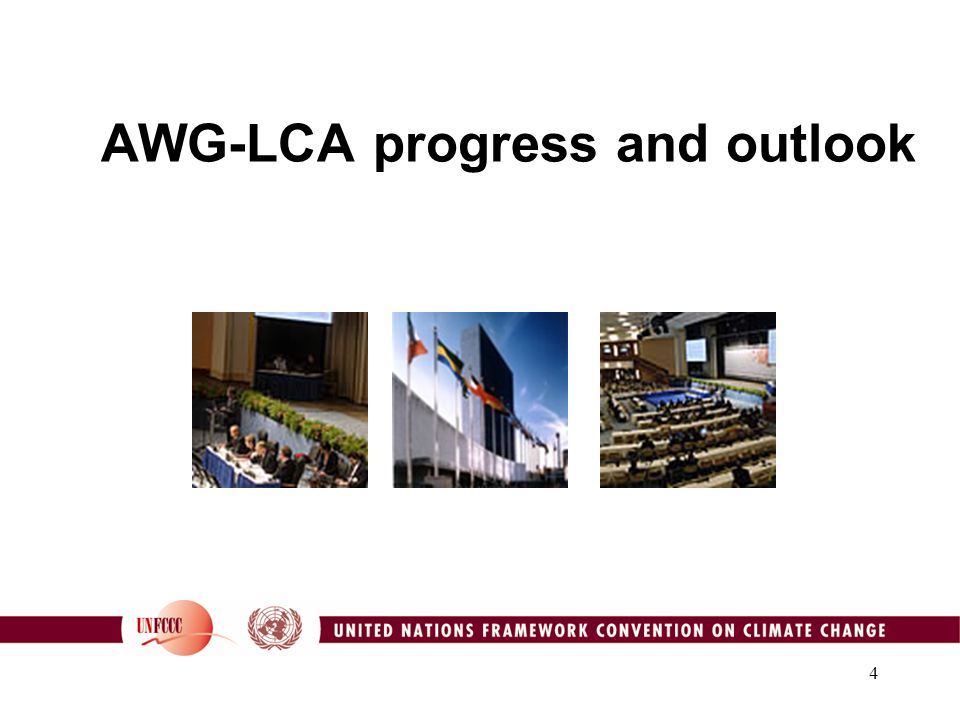 AWG-LCA progress and outlook

UNFCCC

UNITED NATIONS FRAMEWORK CONVENTION ON CLIMATE CHANGE

4